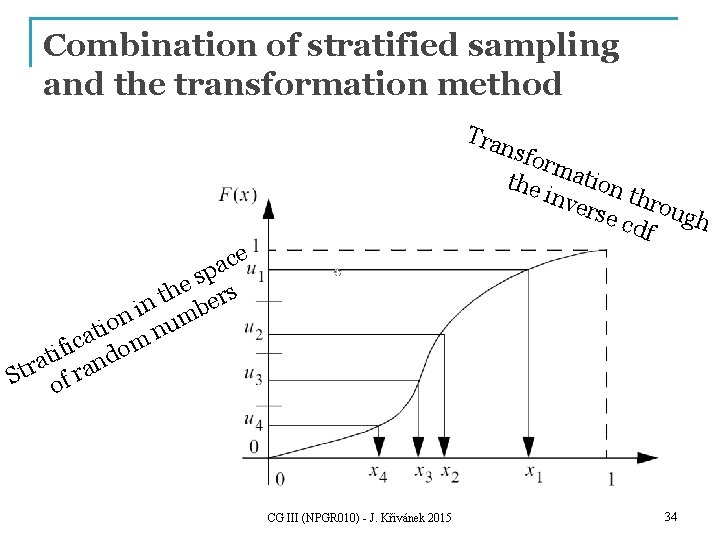 Combination of stratified sampling and the transformation method

Transformation through the inverse cdf

Stratification in the space of random numbers

$F(x)$

1

$u_1$

$u_2$

$u_3$

$u_4$

0

0

$x_4$

$x_3$

$x_2$

$x_1$

1

CG III (NPGR010) - J. Křivánek 2015

34